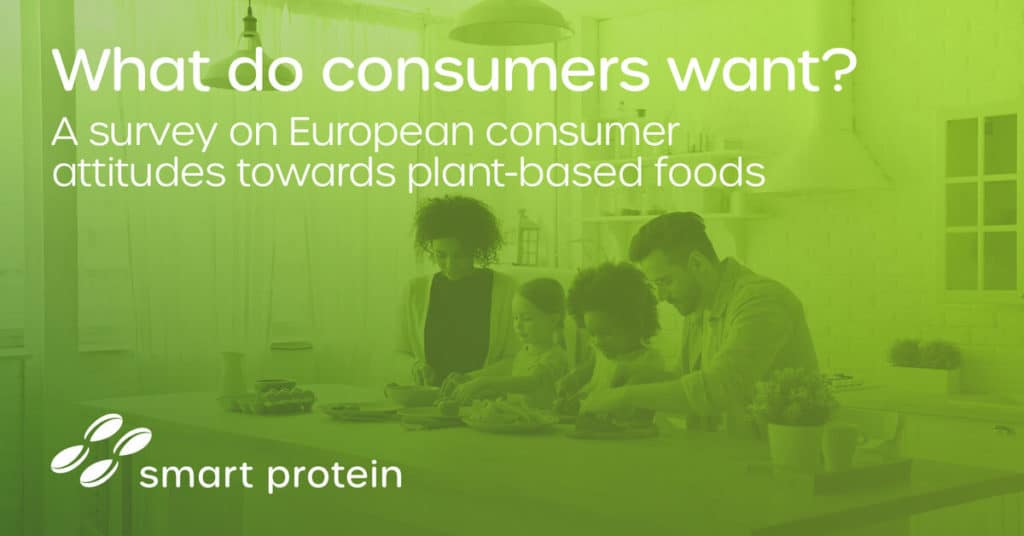 What do consumers want?

A survey on European consumer attitudes towards plant-based foods

smart protein